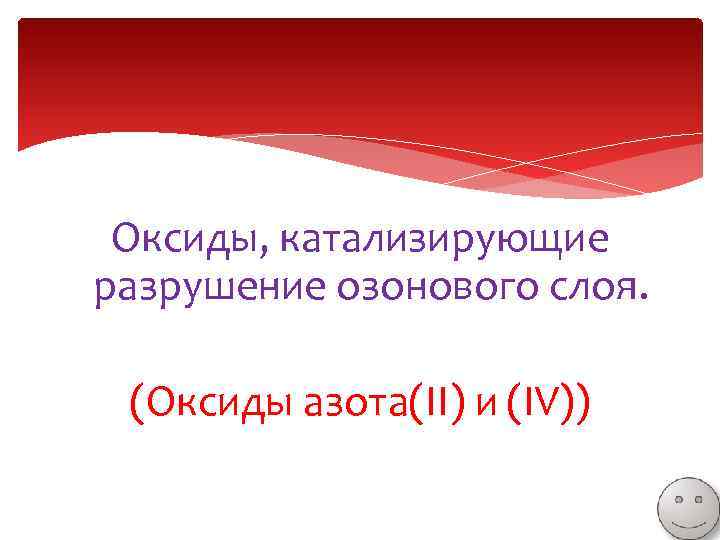 Оксиды, катализирующие разрушение озонового слоя.

(Оксиды азота(II) и (IV))